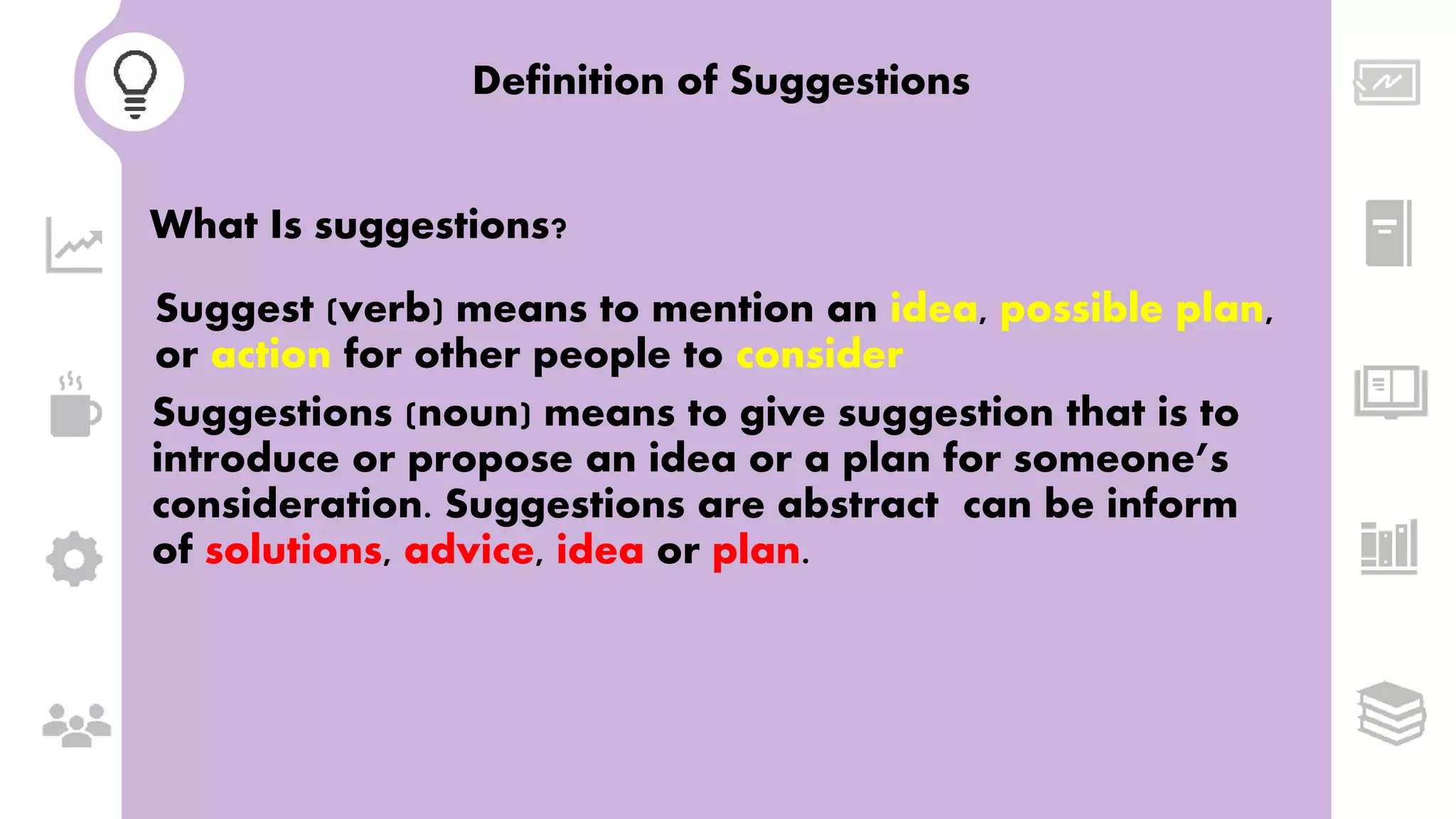 Definition of Suggestions

What Is suggestions?

Suggest (verb) means to mention an idea, possible plan, or action for other people to consider

Suggestions (noun) means to give suggestion that is to introduce or propose an idea or a plan for someone's consideration. Suggestions are abstract  can be inform of solutions, advice, idea or plan.